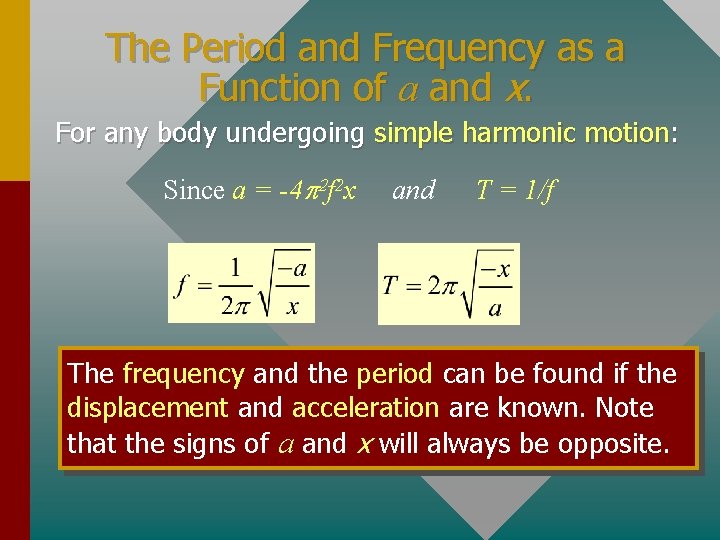 The Period and Frequency as a Function of $a$ and $x$.

For any body undergoing simple harmonic motion:

Since $a = -4\pi^2 f^2 x$ and $T = 1/f$

$f = \frac{1}{2\pi}\sqrt{\frac{-a}{x}}$

$T = 2\pi\sqrt{\frac{-x}{a}}$

The frequency and the period can be found if the displacement and acceleration are known. Note that the signs of $a$ and $x$ will always be opposite.